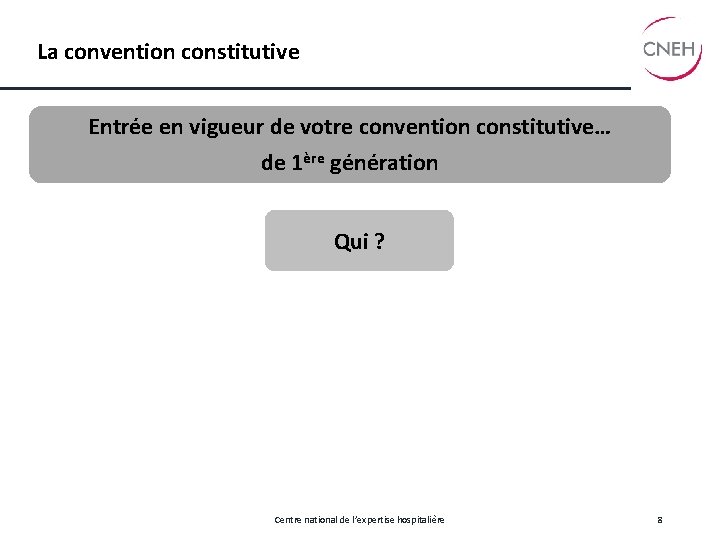 La convention constitutive

CNEH

Entrée en vigueur de votre convention constitutive… de 1ère génération

Qui ?

Centre national de l'expertise hospitalière

8